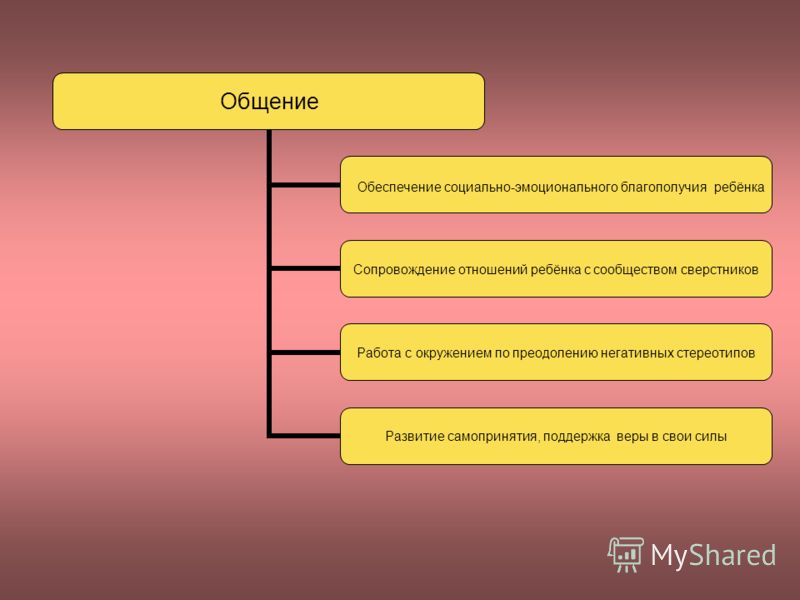 Общение

Обеспечение социально-эмоционального благополучия ребёнка

Сопровождение отношений ребёнка с сообществом сверстников

Работа с окружением по преодолению негативных стереотипов

Развитие самопринятия, поддержка веры в свои силы

MyShared